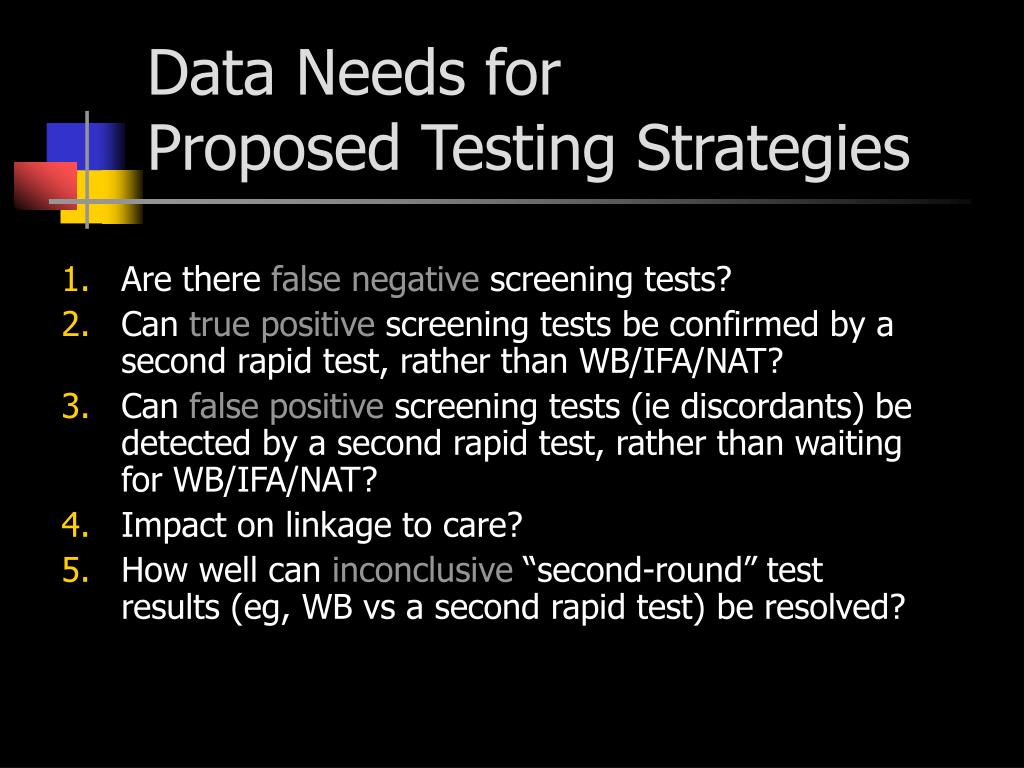 Data Needs for
Proposed Testing Strategies

1. Are there false negative screening tests?
2. Can true positive screening tests be confirmed by a second rapid test, rather than WB/IFA/NAT?
3. Can false positive screening tests (ie discordants) be detected by a second rapid test, rather than waiting for WB/IFA/NAT?
4. Impact on linkage to care?
5. How well can inconclusive “second-round” test results (eg, WB vs a second rapid test) be resolved?